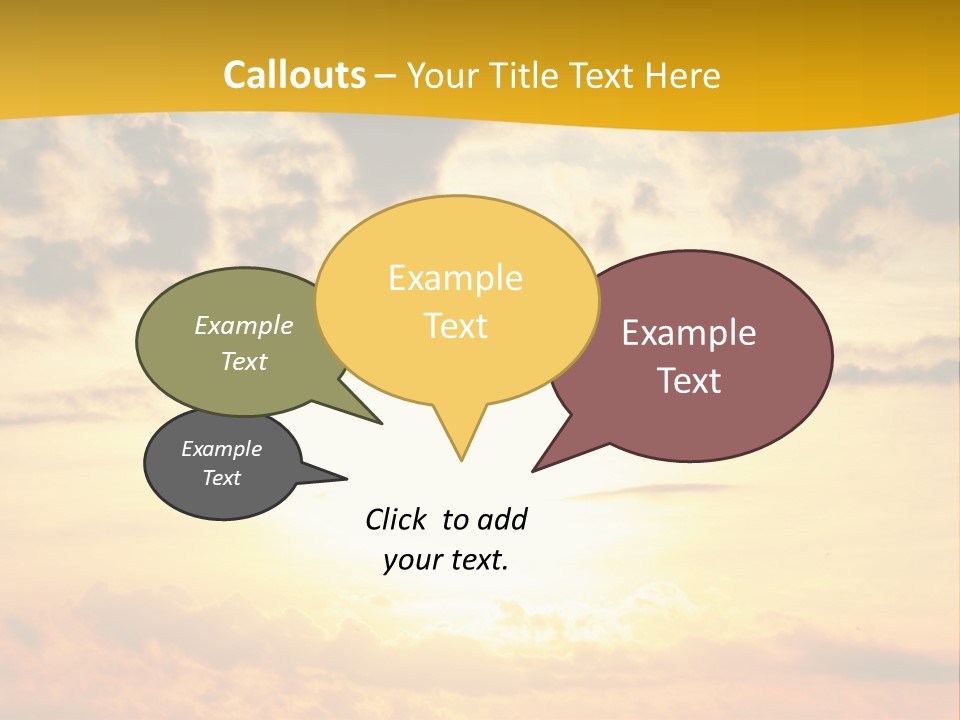 Callouts – Your Title Text Here

Example Text

Example Text

Example Text

Example Text

Click to add your text.